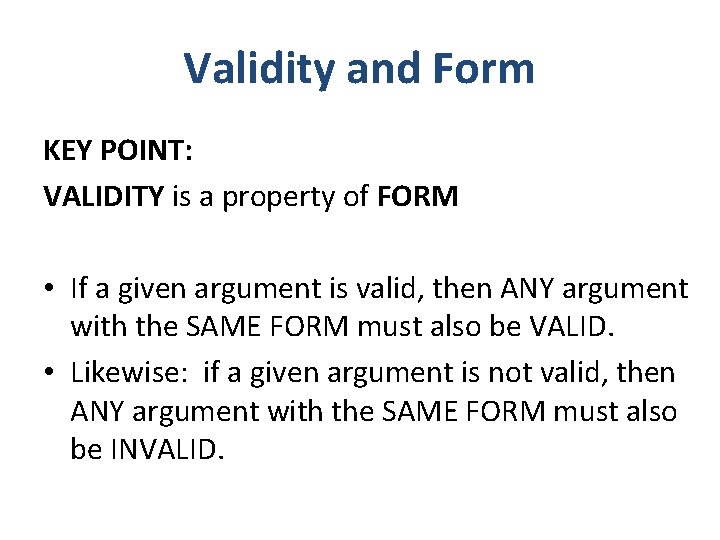 Validity and Form

KEY POINT:

VALIDITY is a property of FORM

• If a given argument is valid, then ANY argument with the SAME FORM must also be VALID.

• Likewise: if a given argument is not valid, then ANY argument with the SAME FORM must also be INVALID.